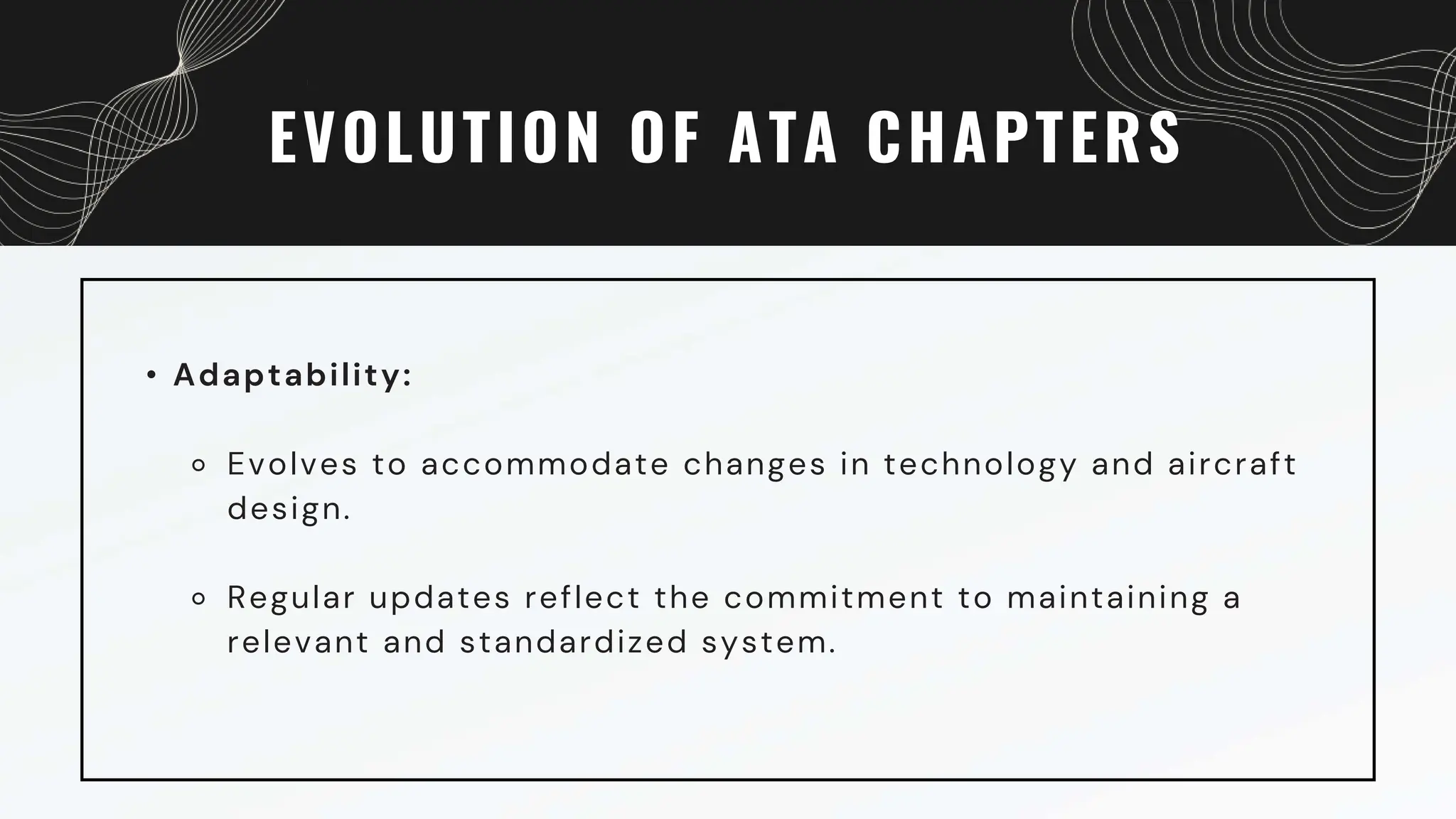 EVOLUTION OF ATA CHAPTERS

• Adaptability:

◦ Evolves to accommodate changes in technology and aircraft design.

◦ Regular updates reflect the commitment to maintaining a relevant and standardized system.